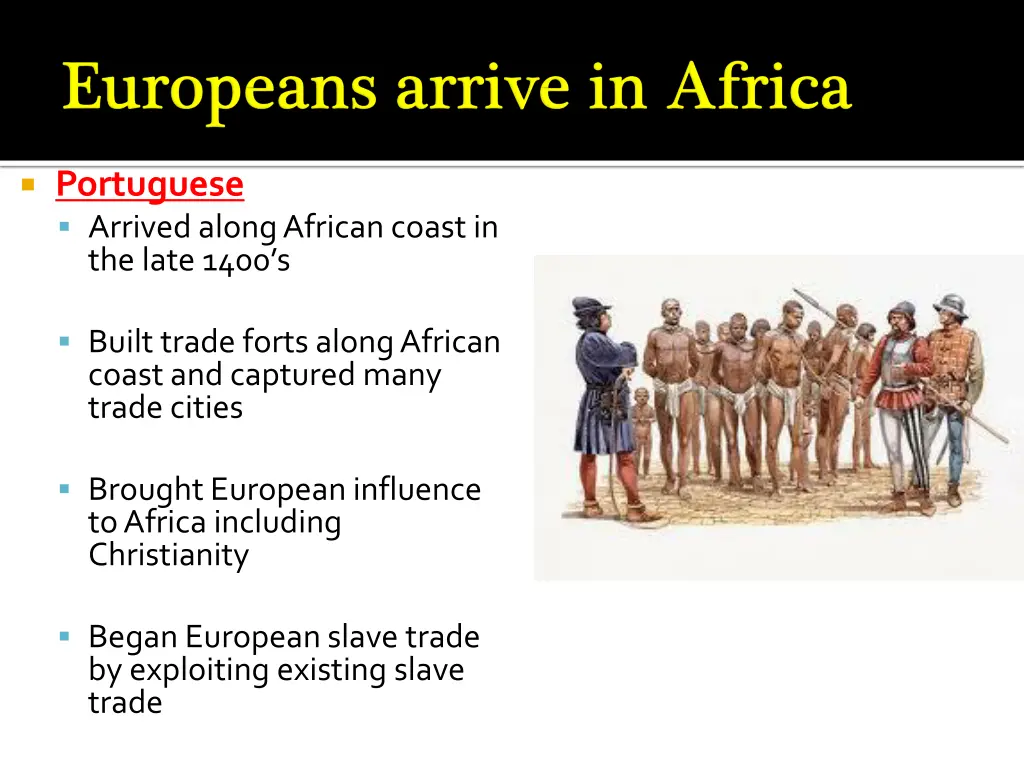 Europeans arrive in Africa

Portuguese

Arrived along African coast in the late 1400's

Built trade forts along African coast and captured many trade cities

Brought European influence to Africa including Christianity

Began European slave trade by exploiting existing slave trade